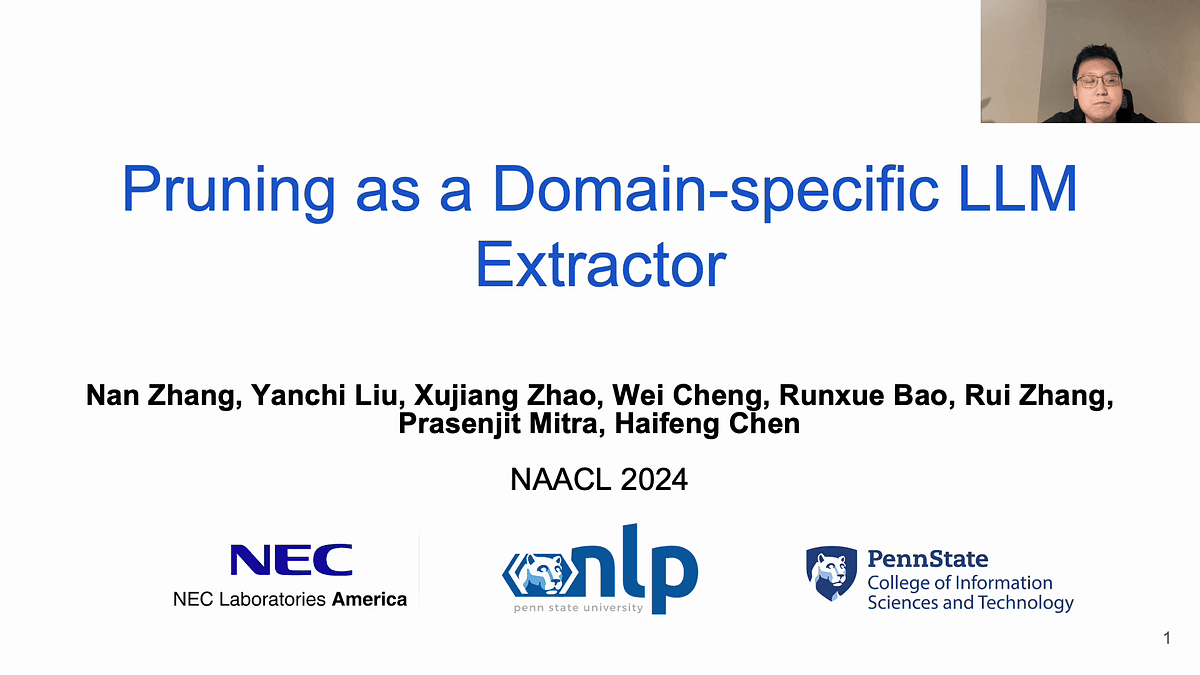 Pruning as a Domain-specific LLM Extractor

Nan Zhang, Yanchi Liu, Xujiang Zhao, Wei Cheng, Runxue Bao, Rui Zhang, Prasenjit Mitra, Haifeng Chen

NAACL 2024

NEC
NEC Laboratories America

nlp
penn state university

PennState
College of Information Sciences and Technology

1